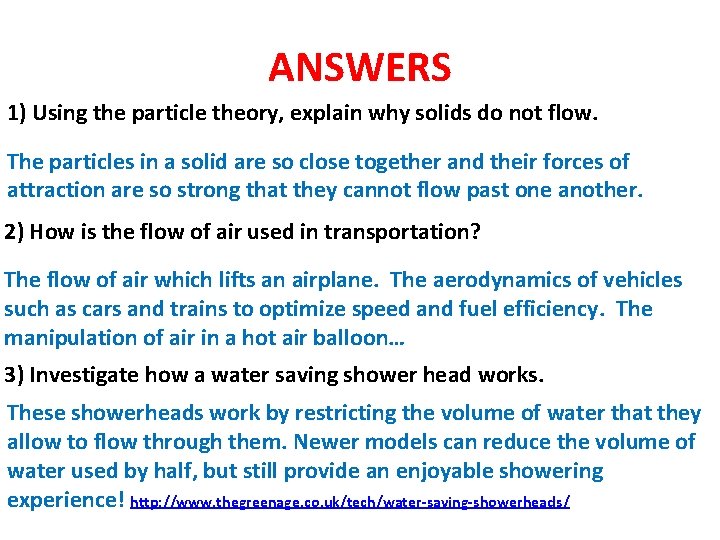 ANSWERS

1) Using the particle theory, explain why solids do not flow.

The particles in a solid are so close together and their forces of attraction are so strong that they cannot flow past one another.

2) How is the flow of air used in transportation?

The flow of air which lifts an airplane. The aerodynamics of vehicles such as cars and trains to optimize speed and fuel efficiency. The manipulation of air in a hot air balloon…

3) Investigate how a water saving shower head works.

These showerheads work by restricting the volume of water that they allow to flow through them. Newer models can reduce the volume of water used by half, but still provide an enjoyable showering experience! http://www.thegreenage.co.uk/tech/water-saving-showerheads/